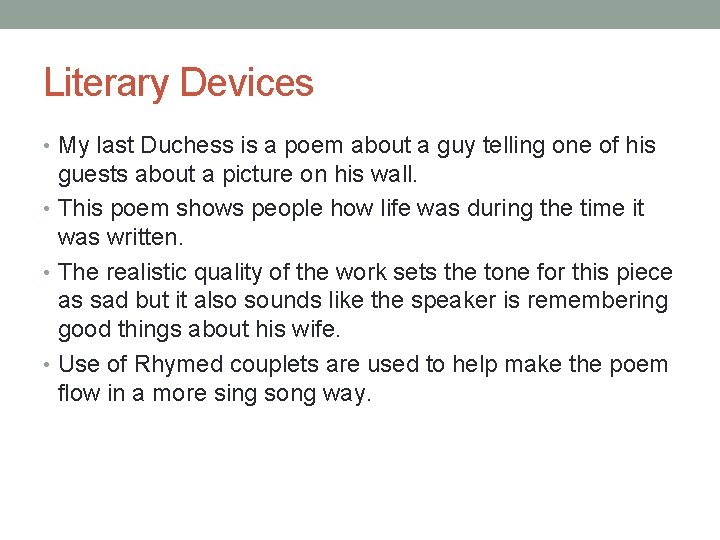 Literary Devices

• My last Duchess is a poem about a guy telling one of his guests about a picture on his wall.

• This poem shows people how life was during the time it was written.

• The realistic quality of the work sets the tone for this piece as sad but it also sounds like the speaker is remembering good things about his wife.

• Use of Rhymed couplets are used to help make the poem flow in a more sing song way.